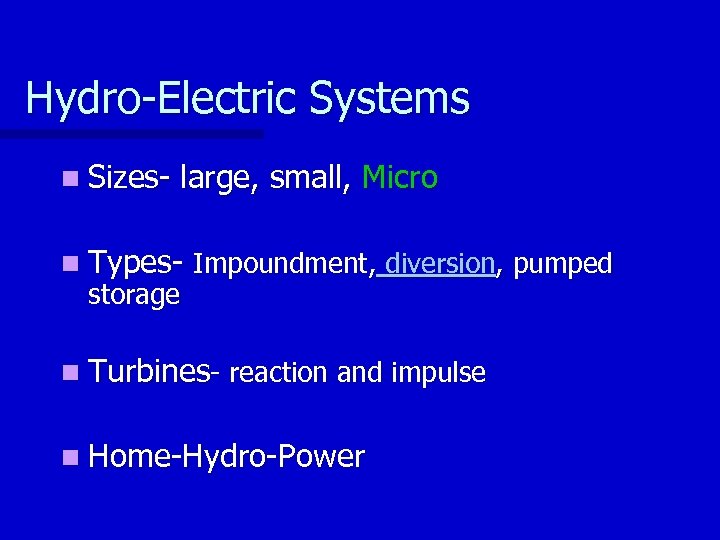 Hydro-Electric Systems

Sizes- large, small, Micro

Types- Impoundment, diversion, pumped storage

Turbines- reaction and impulse

Home-Hydro-Power